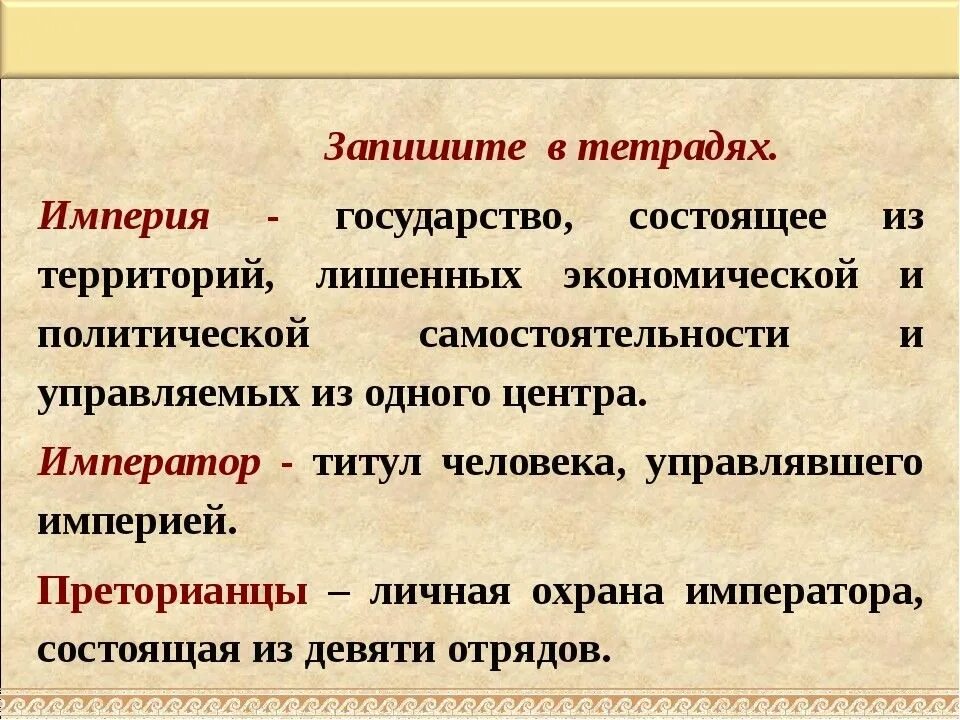 Запишите в тетрадях.

Империя - государство, состоящее из территорий, лишенных экономической и политической самостоятельности и управляемых из одного центра.

Император - титул человека, управлявшего империей.

Преторианцы – личная охрана императора, состоящая из девяти отрядов.